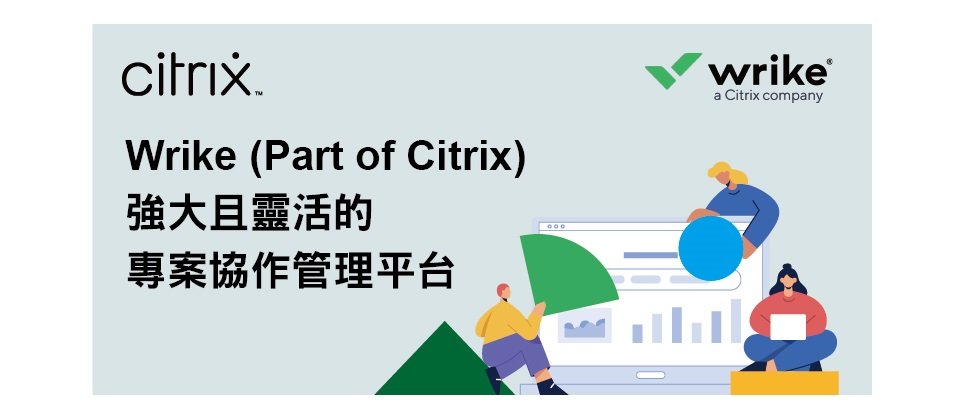 citrix™

wrike®
a Citrix company

Wrike (Part of Citrix)
強大且靈活的
專案協作管理平台